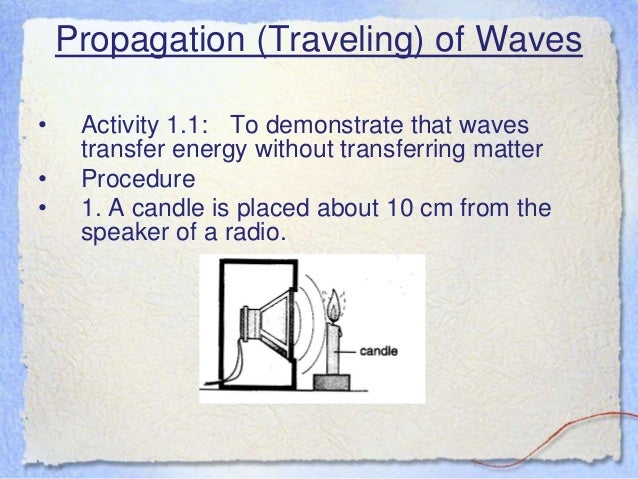 Propagation (Traveling) of Waves

• Activity 1.1: To demonstrate that waves transfer energy without transferring matter
• Procedure
• 1. A candle is placed about 10 cm from the speaker of a radio.

candle